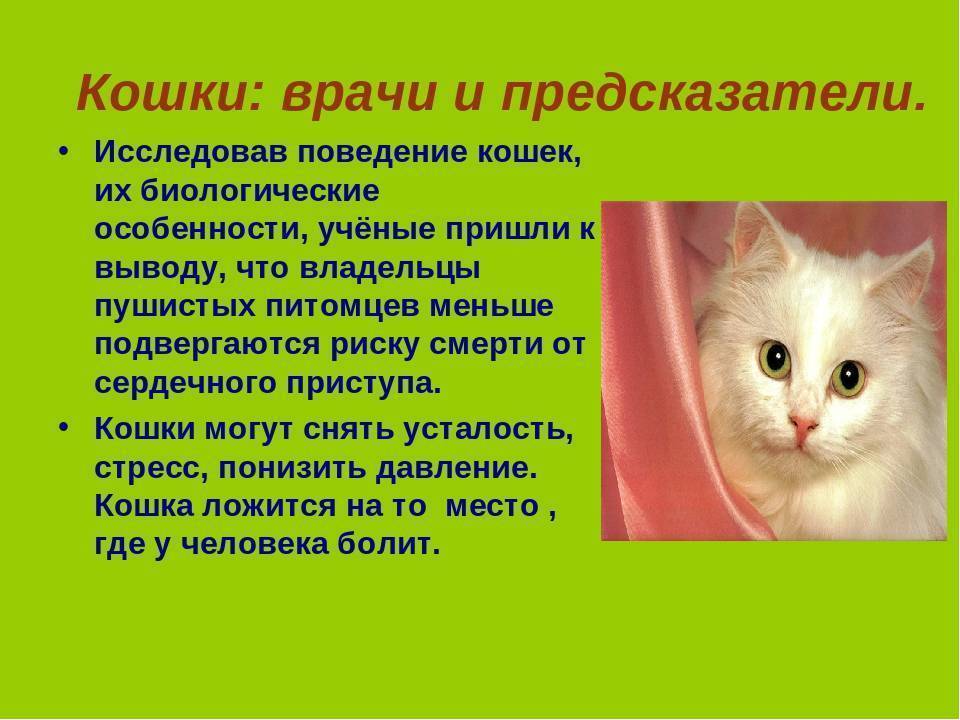 Кошки: врачи и предсказатели.

• Исследовав поведение кошек, их биологические особенности, учёные пришли к выводу, что владельцы пушистых питомцев меньше подвергаются риску смерти от сердечного приступа.

• Кошки могут снять усталость, стресс, понизить давление. Кошка ложится на то место , где у человека болит.